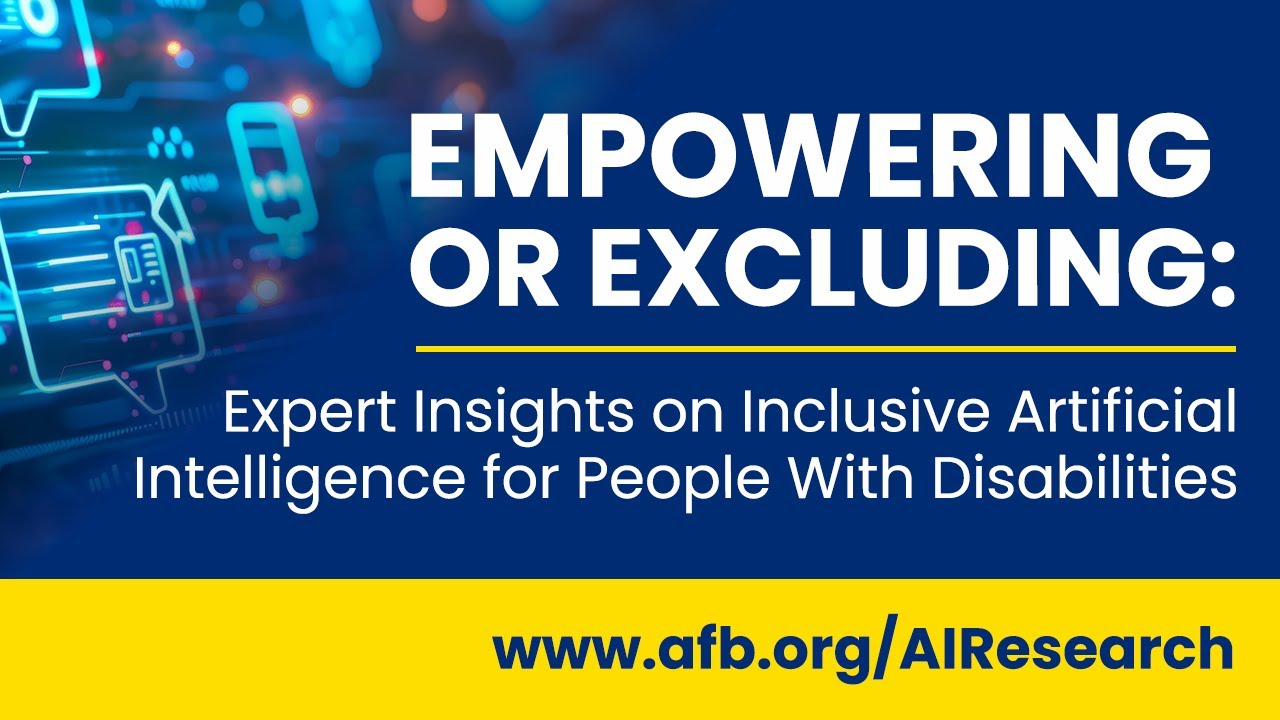 EMPOWERING OR EXCLUDING:

Expert Insights on Inclusive Artificial Intelligence for People With Disabilities

www.afb.org/AIResearch